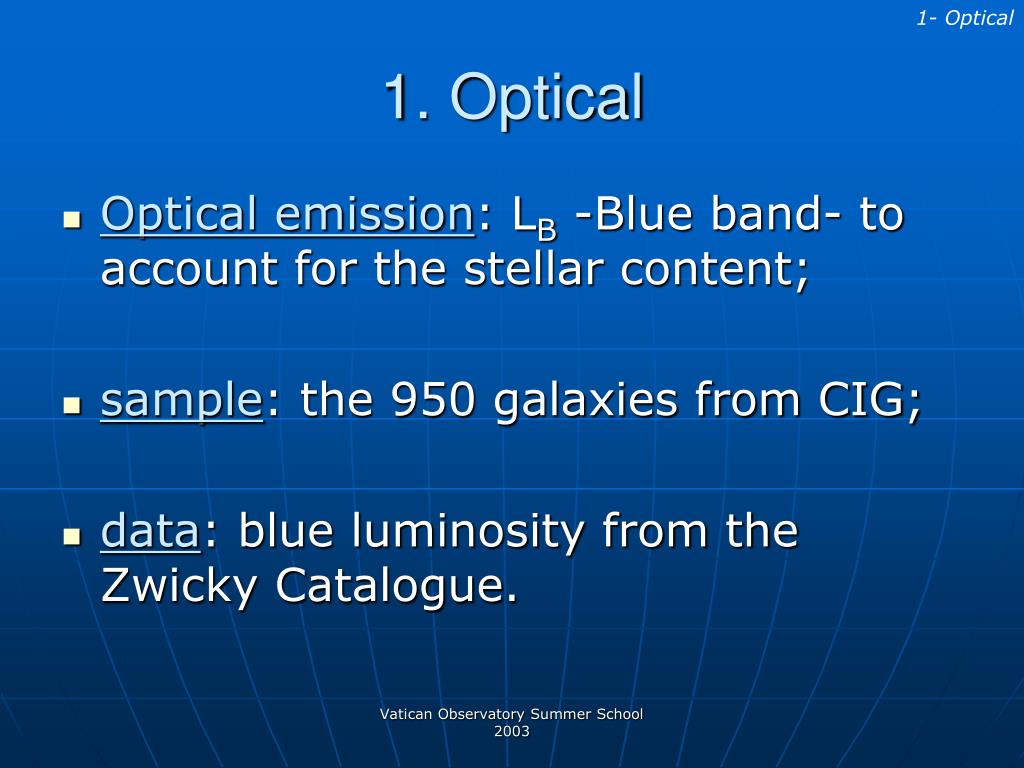 1- Optical

1. Optical

Optical emission: $L_B$ -Blue band- to account for the stellar content;

sample: the 950 galaxies from CIG;

data: blue luminosity from the Zwicky Catalogue.

Vatican Observatory Summer School 2003